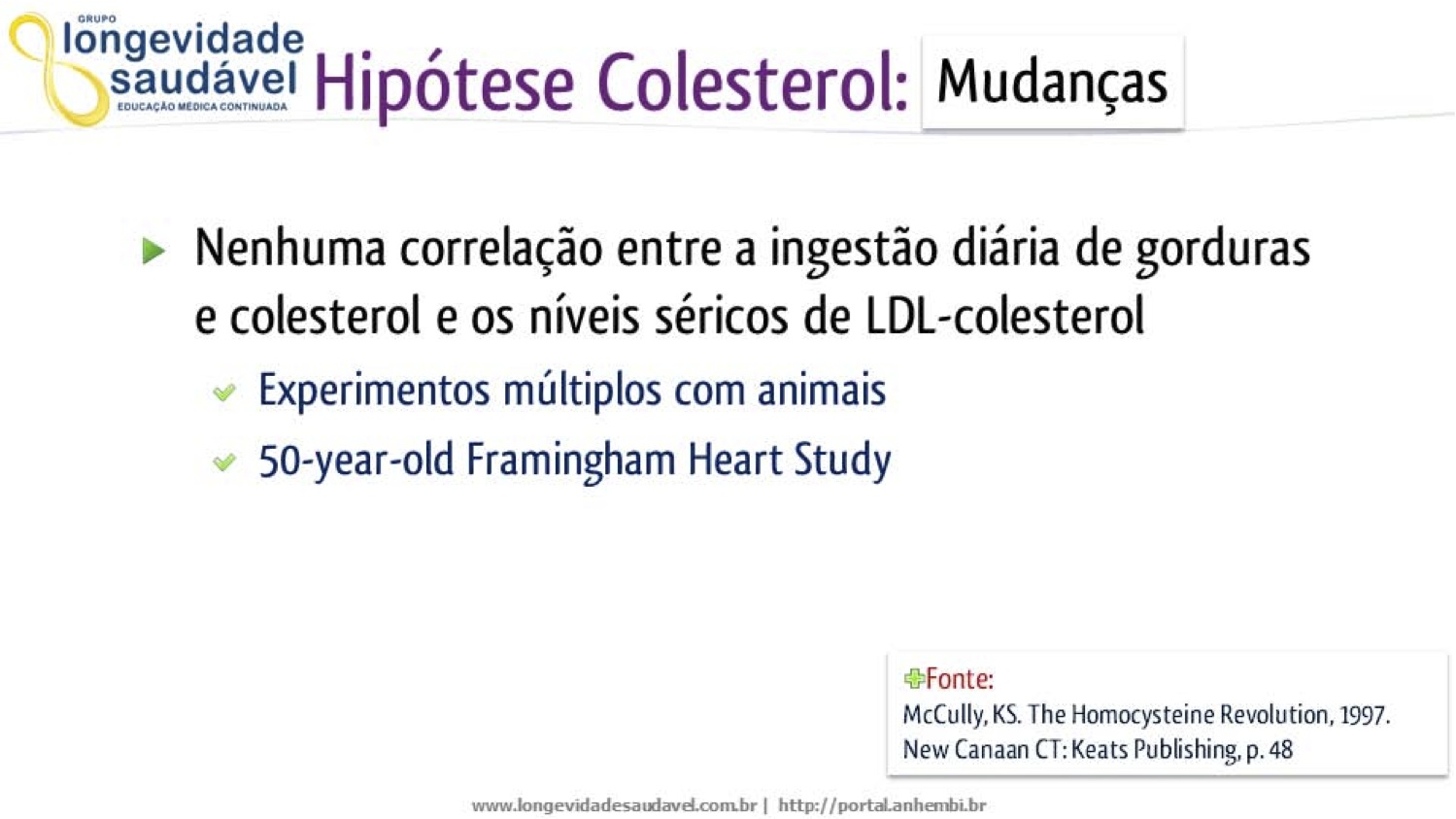 GRUPO
longevidade
saudável
EDUCAÇÃO MÉDICA CONTINUADA

Hipótese Colesterol: Mudanças

Nenhuma correlação entre a ingestão diária de gorduras e colesterol e os níveis séricos de LDL-colesterol

Experimentos múltiplos com animais

50-year-old Framingham Heart Study

Fonte:
McCully, KS. The Homocysteine Revolution, 1997.
New Canaan CT: Keats Publishing, p. 48

www.longevidadesaudavel.com.br | http://portal.anhembi.br